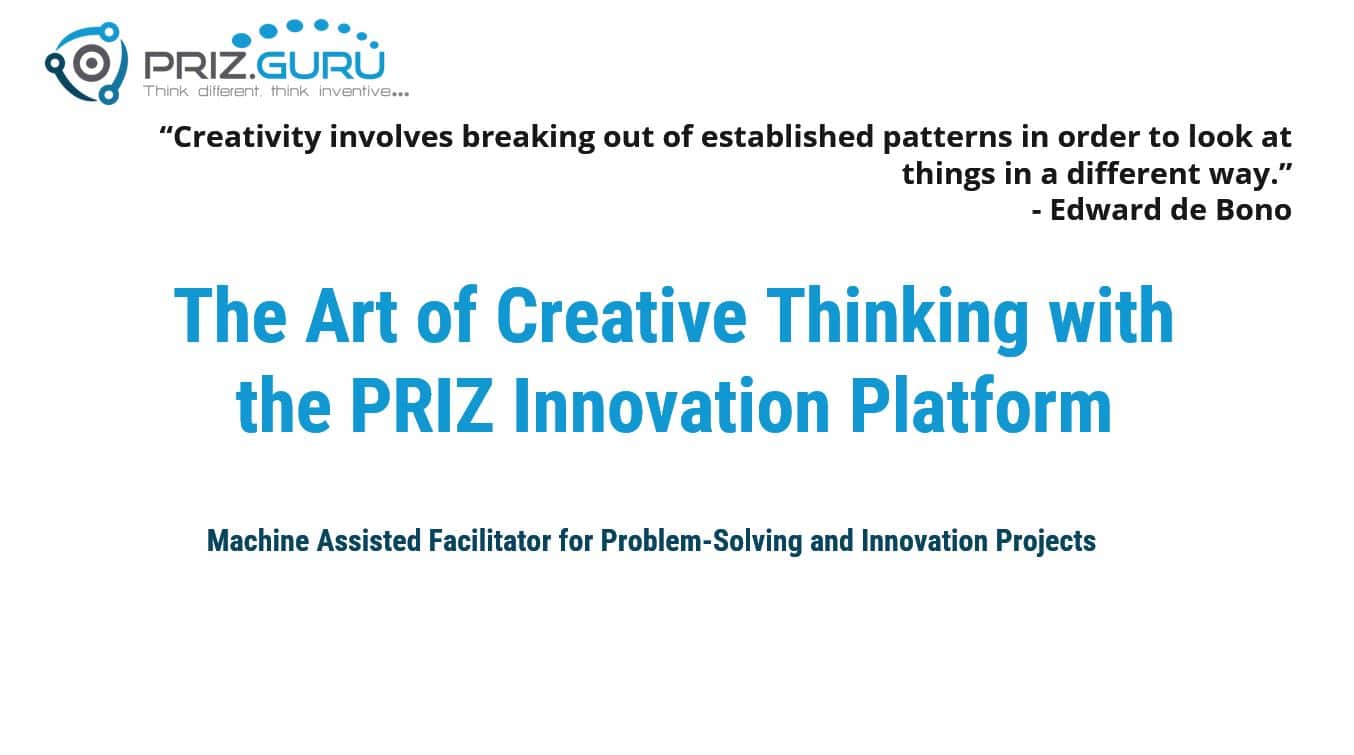 PRIZ.GURU
Think different, think inventive...

“Creativity involves breaking out of established patterns in order to look at things in a different way.”
- Edward de Bono

The Art of Creative Thinking with the PRIZ Innovation Platform

Machine Assisted Facilitator for Problem-Solving and Innovation Projects